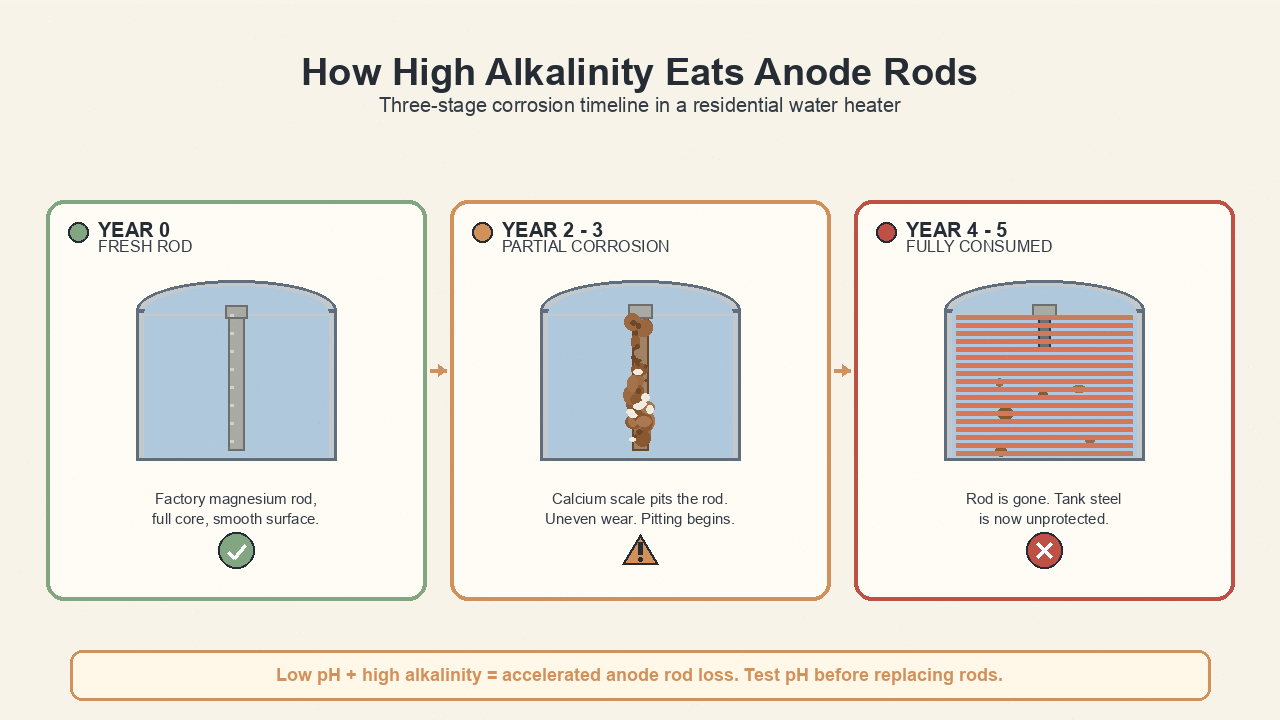 How High Alkalinity Eats Anode Rods

Three-stage corrosion timeline in a residential water heater

YEAR 0
FRESH ROD

Factory magnesium rod, full core, smooth surface.

YEAR 2 - 3
PARTIAL CORROSION

Calcium scale pits the rod. Uneven wear. Pitting begins.

YEAR 4 - 5
FULLY CONSUMED

Rod is gone. Tank steel is now unprotected.

Low pH + high alkalinity = accelerated anode rod loss. Test pH before replacing rods.